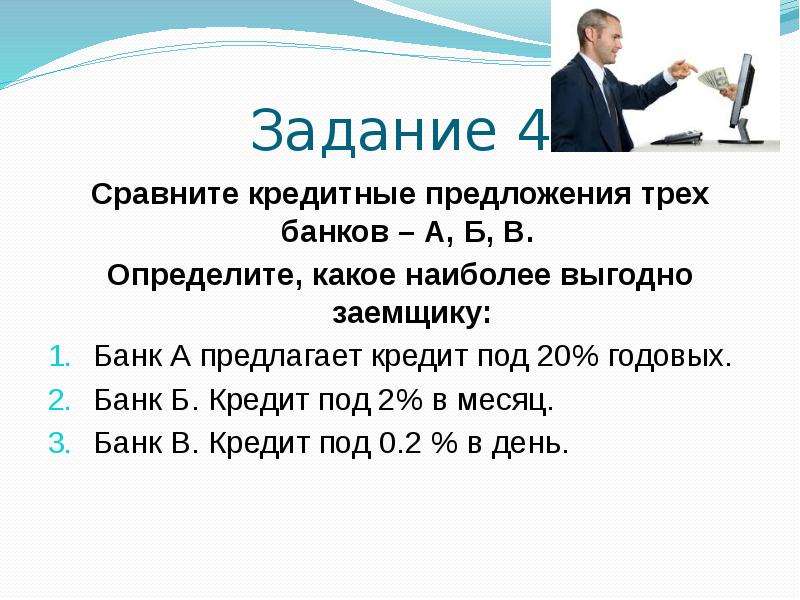 Задание 4

Сравните кредитные предложения трех банков – А, Б, В.
Определите, какое наиболее выгодно заемщику:

1. Банк А предлагает кредит под 20% годовых.
2. Банк Б. Кредит под 2% в месяц.
3. Банк В. Кредит под 0.2 % в день.